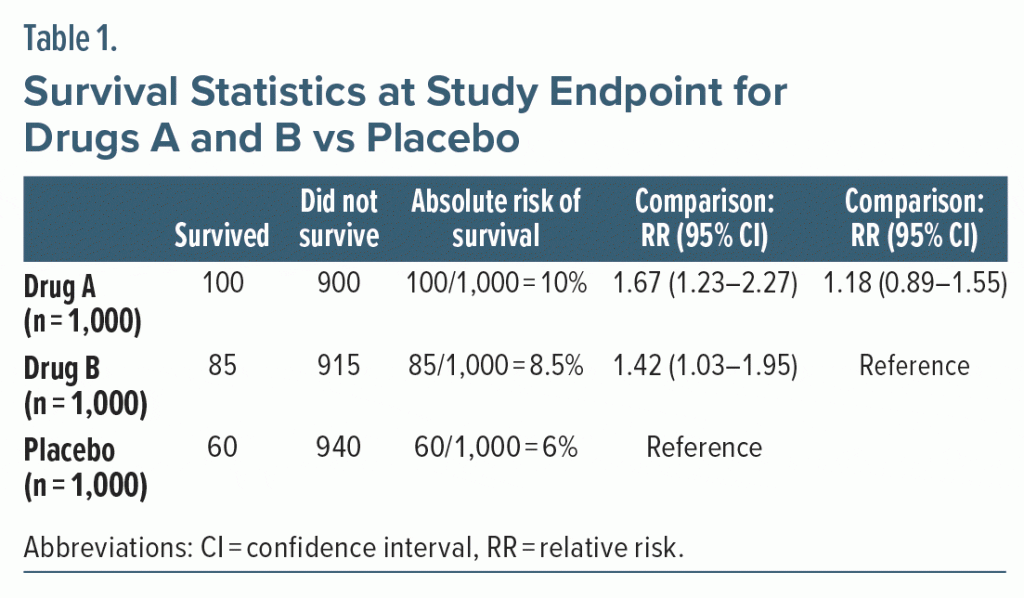 Table 1.

Survival Statistics at Study Endpoint for Drugs A and B vs Placebo

| | Survived | Did not survive | Absolute risk of survival | Comparison: RR (95% CI) | Comparison: RR (95% CI) |
|---|---|---|---|---|---|
| Drug A (n = 1,000) | 100 | 900 | 100/1,000 = 10% | 1.67 (1.23–2.27) | 1.18 (0.89–1.55) |
| Drug B (n = 1,000) | 85 | 915 | 85/1,000 = 8.5% | 1.42 (1.03–1.95) | Reference |
| Placebo (n = 1,000) | 60 | 940 | 60/1,000 = 6% | Reference | |

Abbreviations: CI = confidence interval, RR = relative risk.